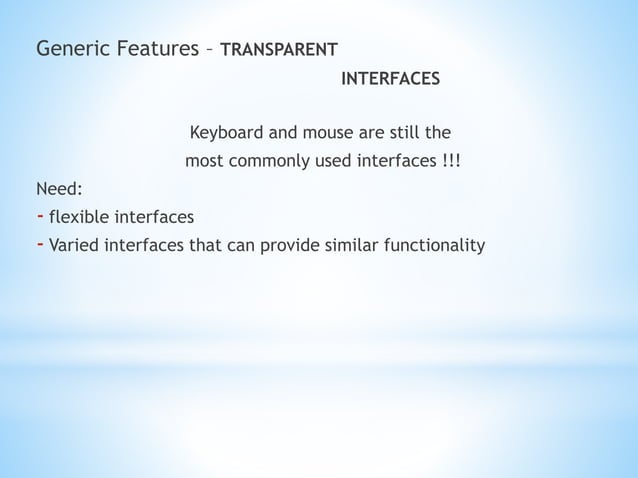 Generic Features – TRANSPARENT INTERFACES

Keyboard and mouse are still the most commonly used interfaces !!!

Need:
- flexible interfaces
- Varied interfaces that can provide similar functionality